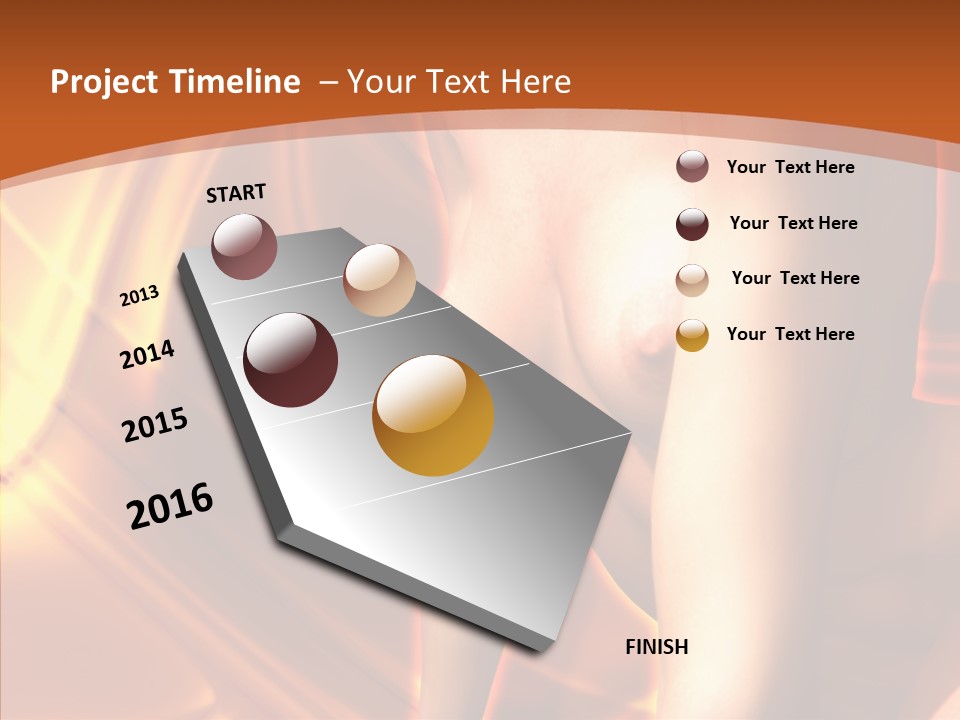 Project Timeline – Your Text Here

START

2013

2014

2015

2016

FINISH

Your Text Here

Your Text Here

Your Text Here

Your Text Here